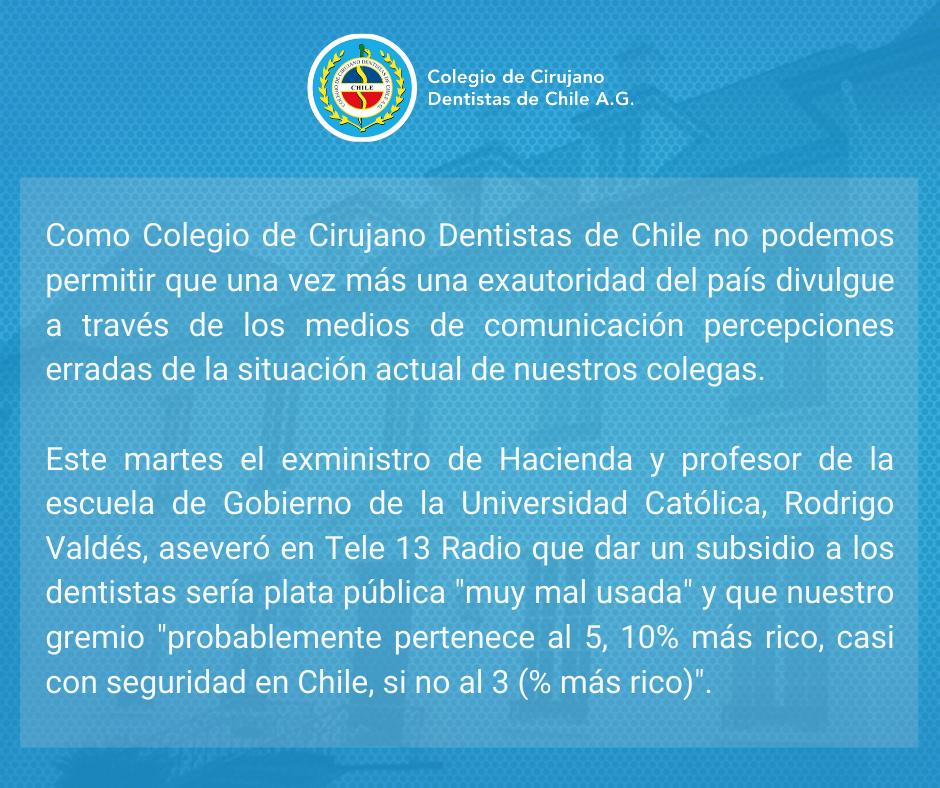 CHILE

Colegio de Cirujano Dentistas de Chile A.G.

Como Colegio de Cirujano Dentistas de Chile no podemos permitir que una vez más una exautoridad del país divulgue a través de los medios de comunicación percepciones erradas de la situación actual de nuestros colegas.

Este martes el exministro de Hacienda y profesor de la escuela de Gobierno de la Universidad Católica, Rodrigo Valdés, aseveró en Tele 13 Radio que dar un subsidio a los dentistas sería plata pública "muy mal usada" y que nuestro gremio "probablemente pertenece al 5, 10% más rico, casi con seguridad en Chile, si no al 3 (% más rico)".